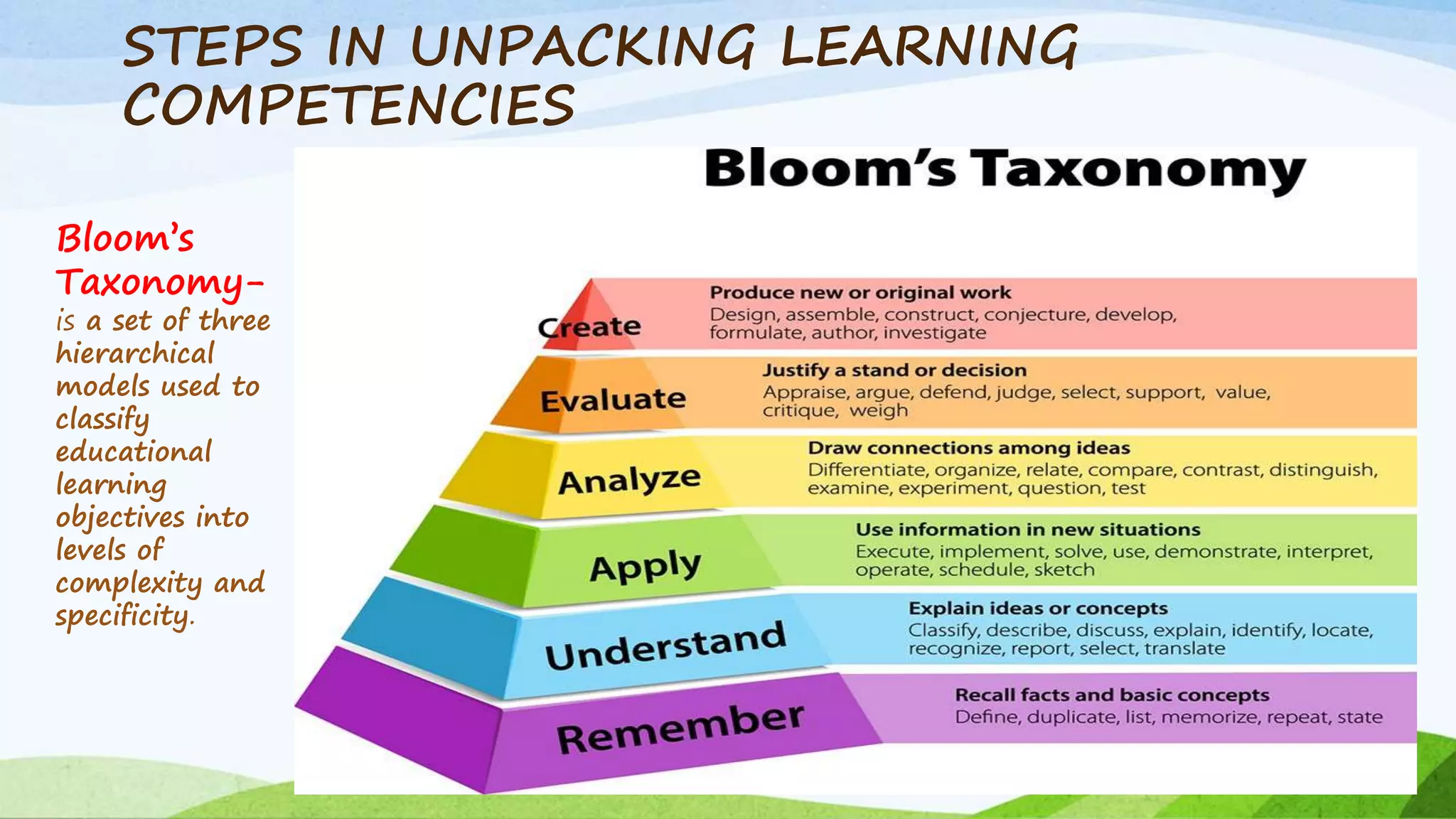 STEPS IN UNPACKING LEARNING COMPETENCIES

Bloom's Taxonomy- is a set of three hierarchical models used to classify educational learning objectives into levels of complexity and specificity.

Bloom's Taxonomy

Create
Produce new or original work
Design, assemble, construct, conjecture, develop, formulate, author, investigate

Evaluate
Justify a stand or decision
Appraise, argue, defend, judge, select, support, value, critique, weigh

Analyze
Draw connections among ideas
Differentiate, organize, relate, compare, contrast, distinguish, examine, experiment, question, test

Apply
Use information in new situations
Execute, implement, solve, use, demonstrate, interpret, operate, schedule, sketch

Understand
Explain ideas or concepts
Classify, describe, discuss, explain, identify, locate, recognize, report, select, translate

Remember
Recall facts and basic concepts
Define, duplicate, list, memorize, repeat, state